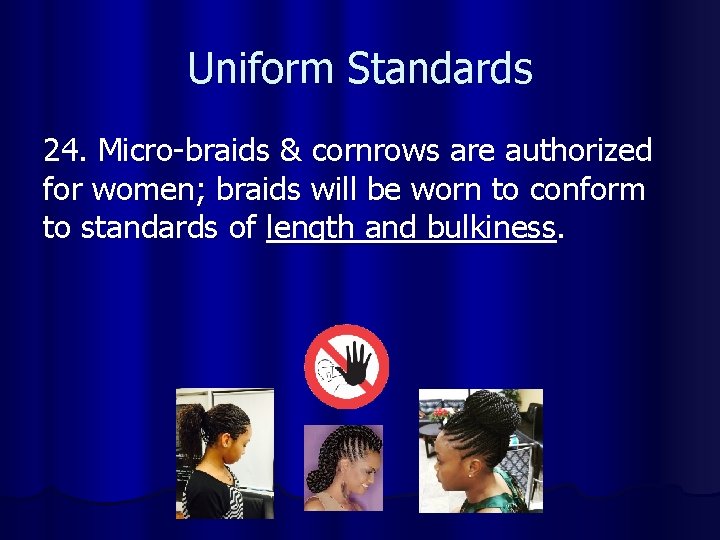 Uniform Standards

24. Micro-braids & cornrows are authorized for women; braids will be worn to conform to standards of length and bulkiness.